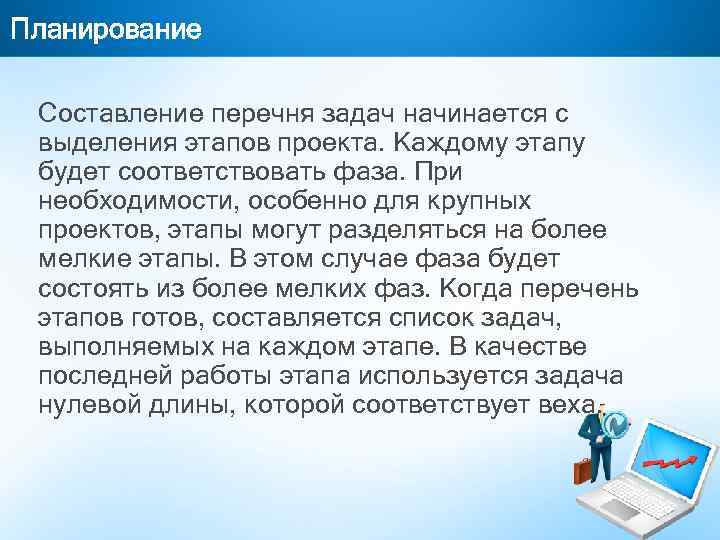 Планирование

Составление перечня задач начинается с выделения этапов проекта. Каждому этапу будет соответствовать фаза. При необходимости, особенно для крупных проектов, этапы могут разделяться на более мелкие этапы. В этом случае фаза будет состоять из более мелких фаз. Когда перечень этапов готов, составляется список задач, выполняемых на каждом этапе. В качестве последней работы этапа используется задача нулевой длины, которой соответствует веха.